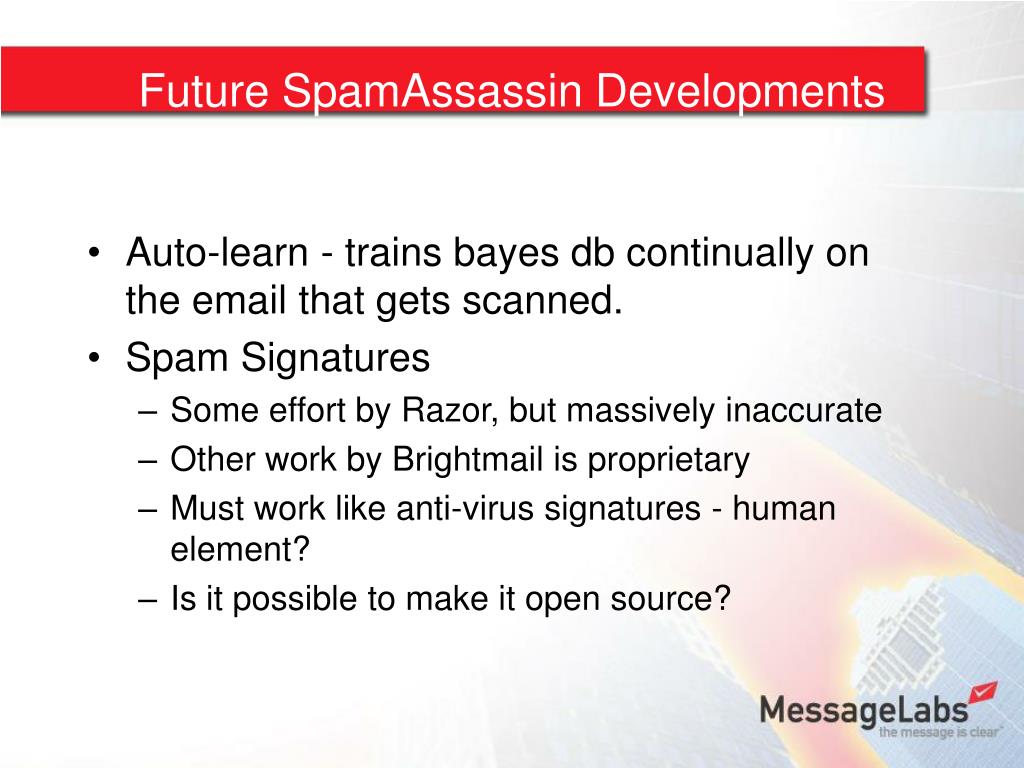 Future SpamAssassin Developments

• Auto-learn - trains bayes db continually on the email that gets scanned.
• Spam Signatures
– Some effort by Razor, but massively inaccurate
– Other work by Brightmail is proprietary
– Must work like anti-virus signatures - human element?
– Is it possible to make it open source?

MessageLabs
the message is clear